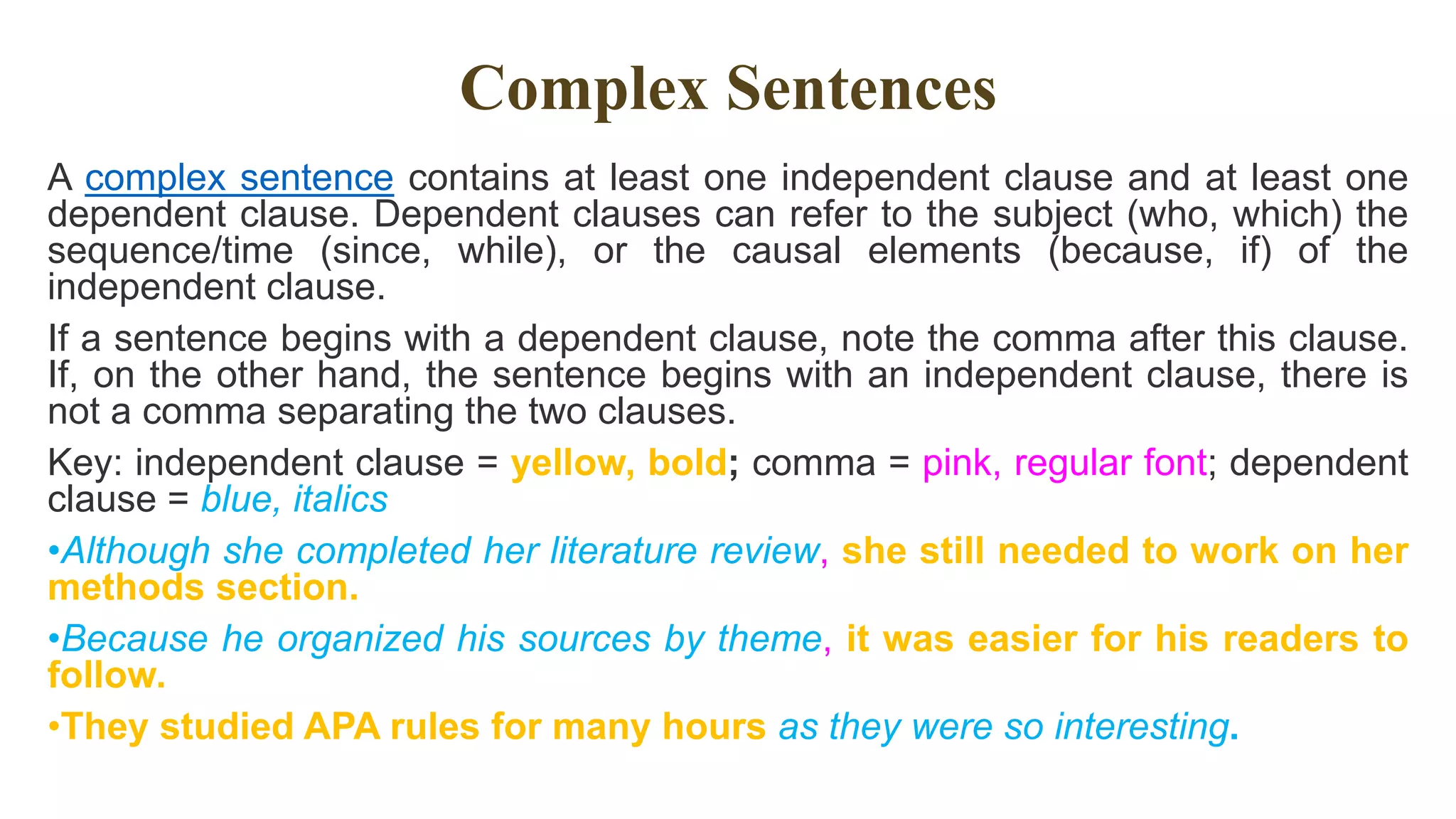 Complex Sentences

A complex sentence contains at least one independent clause and at least one dependent clause. Dependent clauses can refer to the subject (who, which) the sequence/time (since, while), or the causal elements (because, if) of the independent clause.

If a sentence begins with a dependent clause, note the comma after this clause. If, on the other hand, the sentence begins with an independent clause, there is not a comma separating the two clauses.

Key: independent clause = yellow, bold; comma = pink, regular font; dependent clause = blue, italics

•Although she completed her literature review, she still needed to work on her methods section.

•Because he organized his sources by theme, it was easier for his readers to follow.

•They studied APA rules for many hours as they were so interesting.